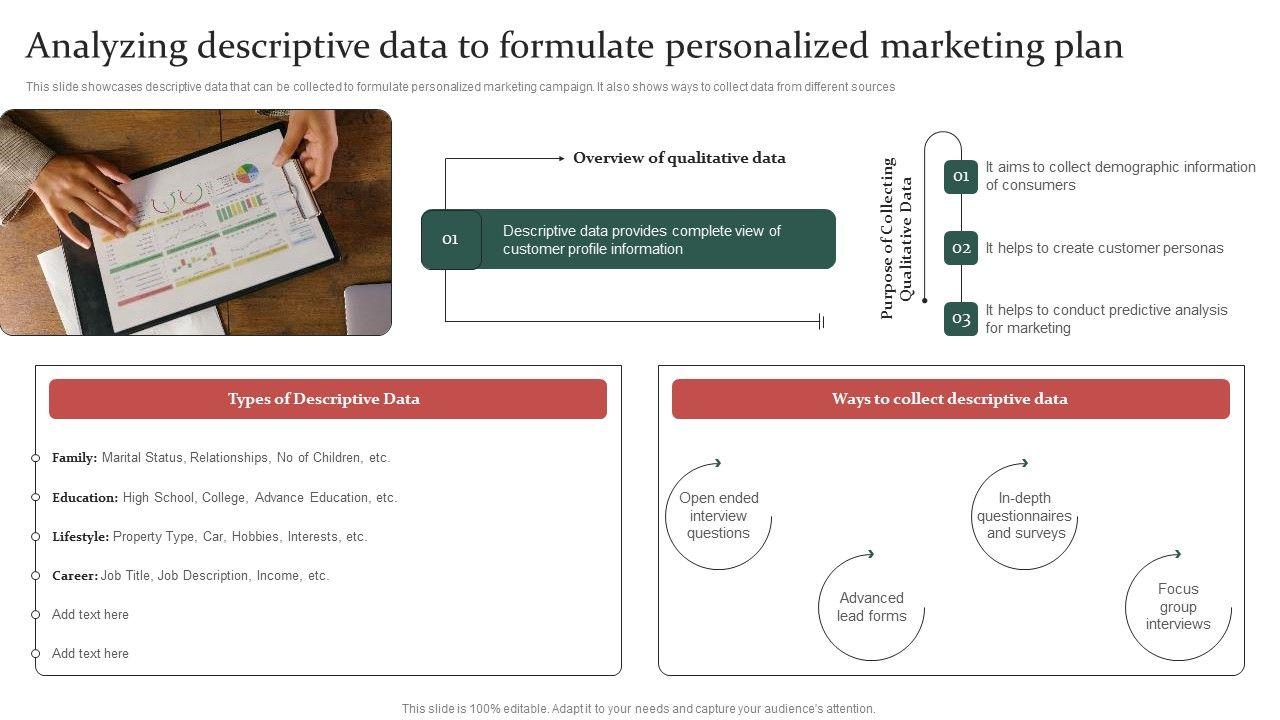 Analyzing descriptive data to formulate personalized marketing plan

This slide showcases descriptive data that can be collected to formulate personalized marketing campaign. It also shows ways to collect data from different sources

Overview of qualitative data

01 Descriptive data provides complete view of customer profile information

Purpose of Collecting Qualitative Data

01 It aims to collect demographic information of consumers

02 It helps to create customer personas

03 It helps to conduct predictive analysis for marketing

Types of Descriptive Data

Family: Marital Status, Relationships, No of Children, etc.

Education: High School, College, Advance Education, etc.

Lifestyle: Property Type, Car, Hobbies, Interests, etc.

Career: Job Title, Job Description, Income, etc.

Add text here

Add text here

Ways to collect descriptive data

Open ended interview questions

Advanced lead forms

In-depth questionnaires and surveys

Focus group interviews

This slide is 100% editable. Adapt it to your needs and capture your audience's attention.